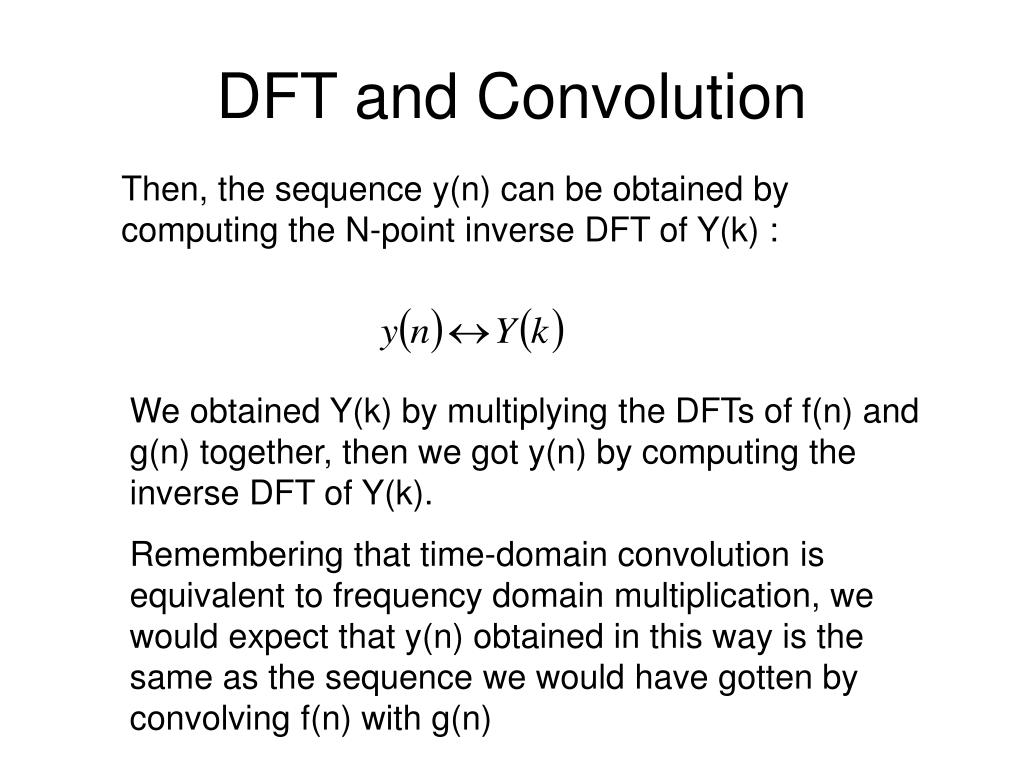 DFT and Convolution

Then, the sequence y(n) can be obtained by computing the N-point inverse DFT of Y(k) :

$y(n) \leftrightarrow Y(k)$

We obtained Y(k) by multiplying the DFTs of f(n) and g(n) together, then we got y(n) by computing the inverse DFT of Y(k).

Remembering that time-domain convolution is equivalent to frequency domain multiplication, we would expect that y(n) obtained in this way is the same as the sequence we would have gotten by convolving f(n) with g(n)